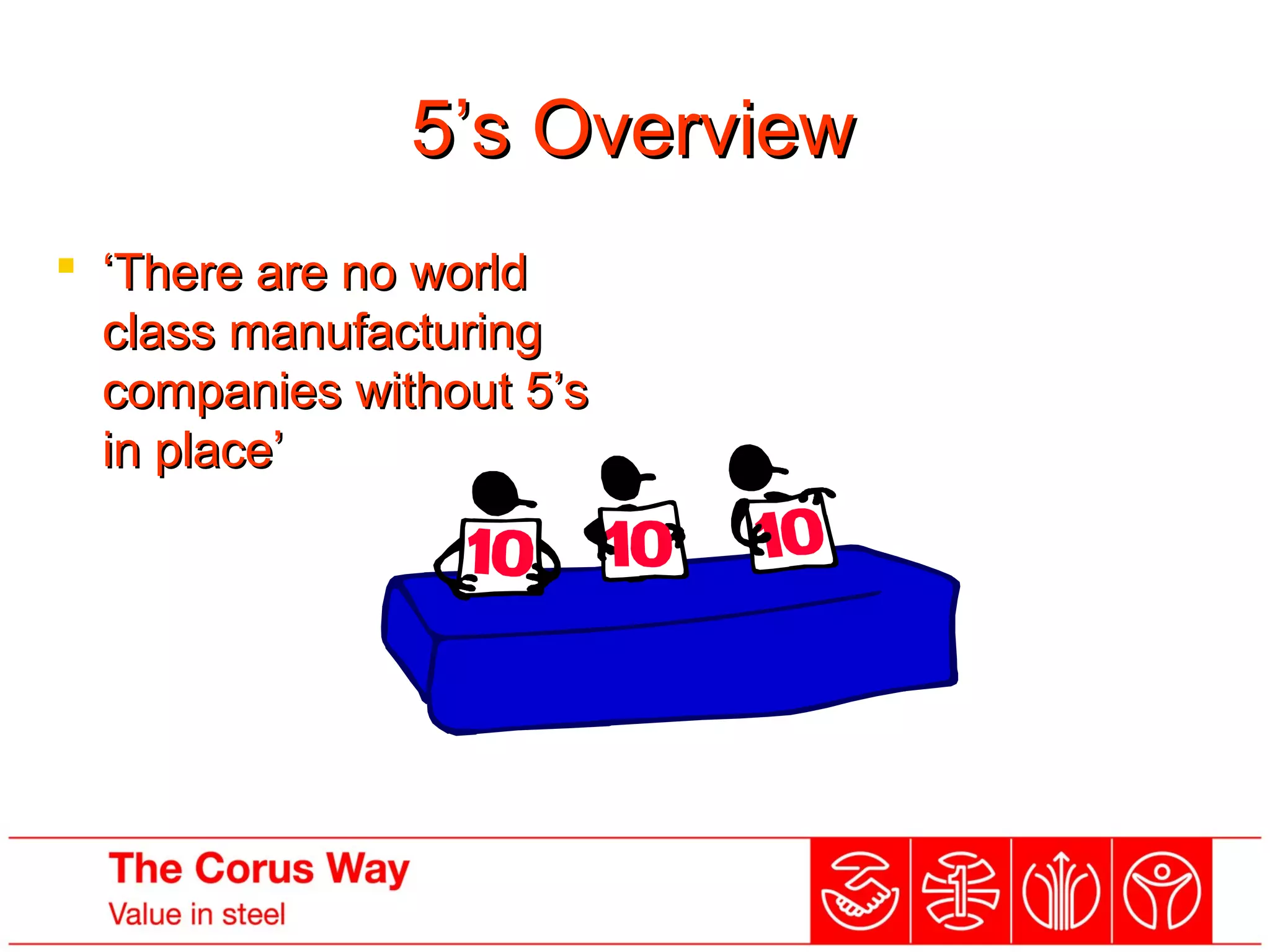 5’s Overview

‘There are no world class manufacturing companies without 5’s in place’

10 10 10

The Corus Way
Value in steel